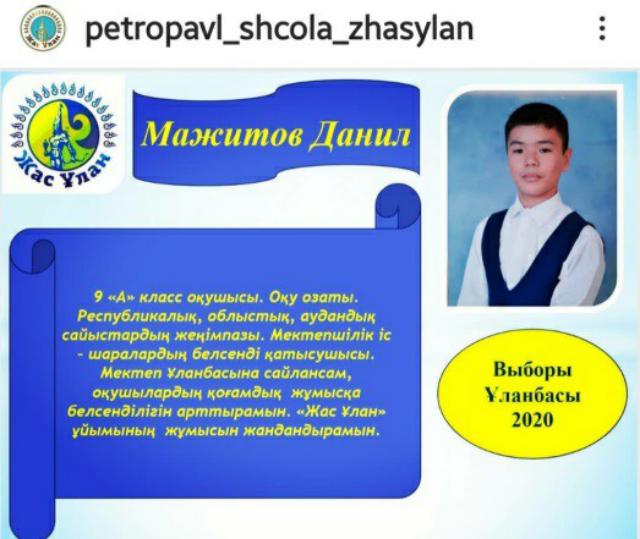 petropavl_shcola_zhasylan

Жас Ұлан

Мажитов Данил

9 «А» класс оқушысы. Оқу озаты. Республикалық, облыстық, аудандық сайыстардың жеңімпазы. Мектепшілік іс - шаралардың белсенді қатысушысы. Мектеп Ұланбасына сайлансам, оқушылардың қоғамдық жұмысқа белсенділігін арттырамын. «Жас Ұлан» ұйымының жұмысын жандандырамын.

Выборы Ұланбасы 2020